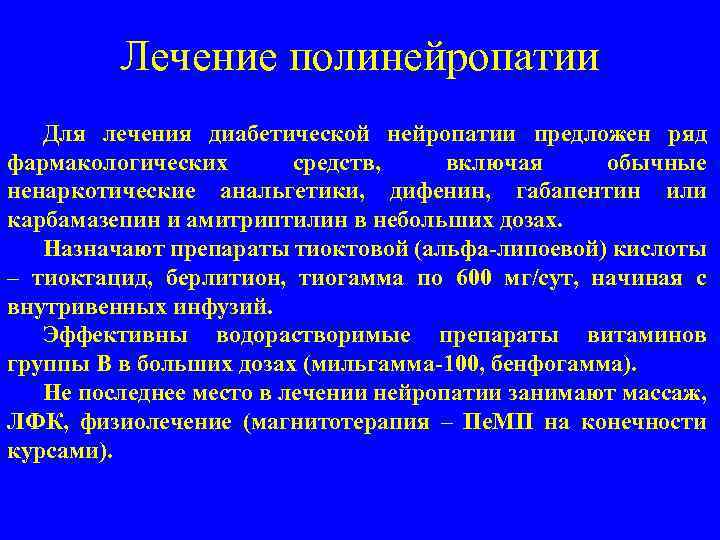 Лечение полинейропатии

Для лечения диабетической нейропатии предложен ряд фармакологических средств, включая обычные ненаркотические анальгетики, дифенин, габапентин или карбамазепин и амитриптилин в небольших дозах.

Назначают препараты тиоктовой (альфа-липоевой) кислоты – тиоктацид, берлитион, тиогамма по 600 мг/сут, начиная с внутривенных инфузий.

Эффективны водорастворимые препараты витаминов группы В в больших дозах (мильгамма-100, бенфогамма).

Не последнее место в лечении нейропатии занимают массаж, ЛФК, физиолечение (магнитотерапия – ПеМП на конечности курсами).